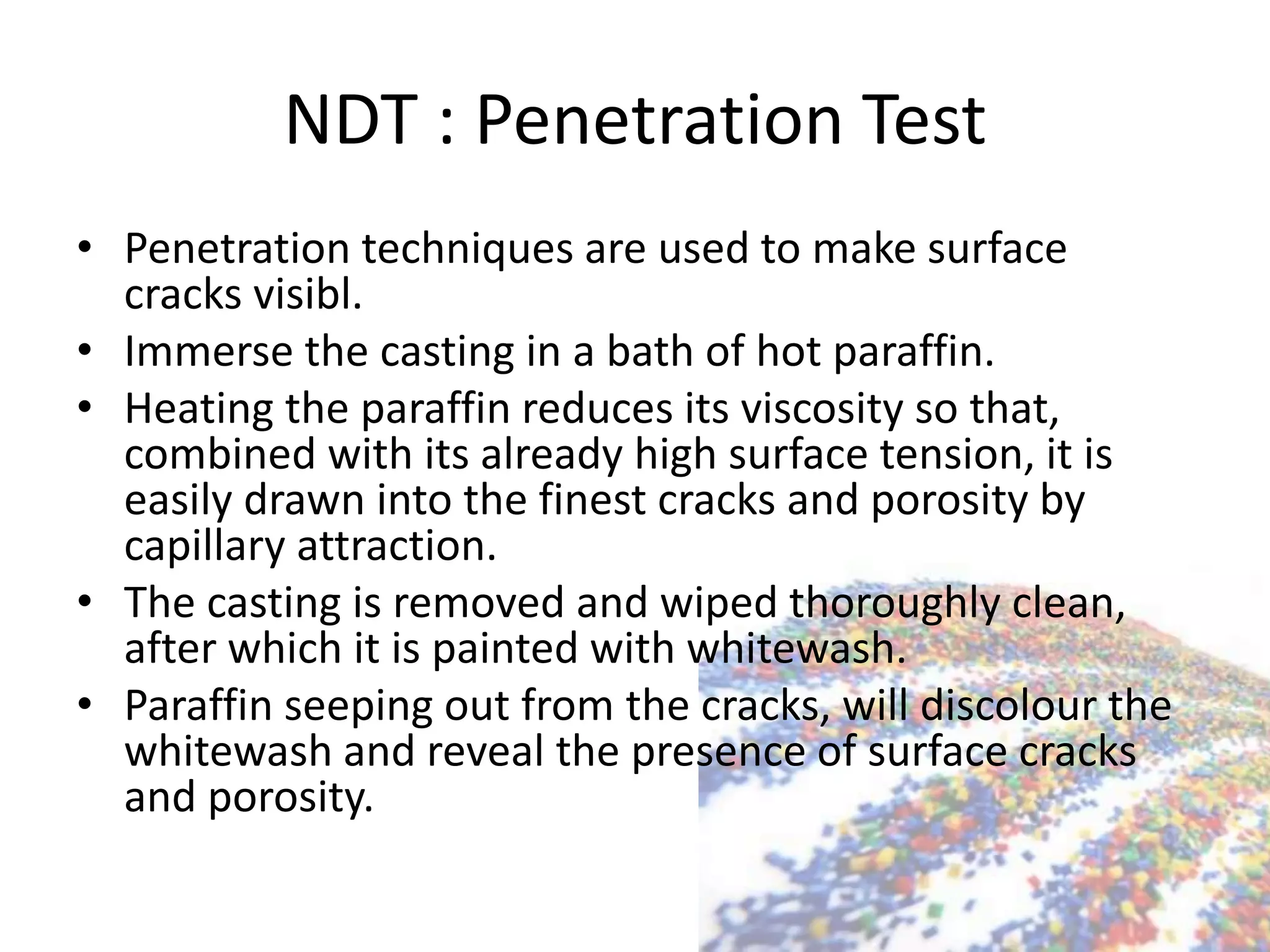 NDT : Penetration Test

• Penetration techniques are used to make surface cracks visibl.
• Immerse the casting in a bath of hot paraffin.
• Heating the paraffin reduces its viscosity so that, combined with its already high surface tension, it is easily drawn into the finest cracks and porosity by capillary attraction.
• The casting is removed and wiped thoroughly clean, after which it is painted with whitewash.
• Paraffin seeping out from the cracks, will discolour the whitewash and reveal the presence of surface cracks and porosity.